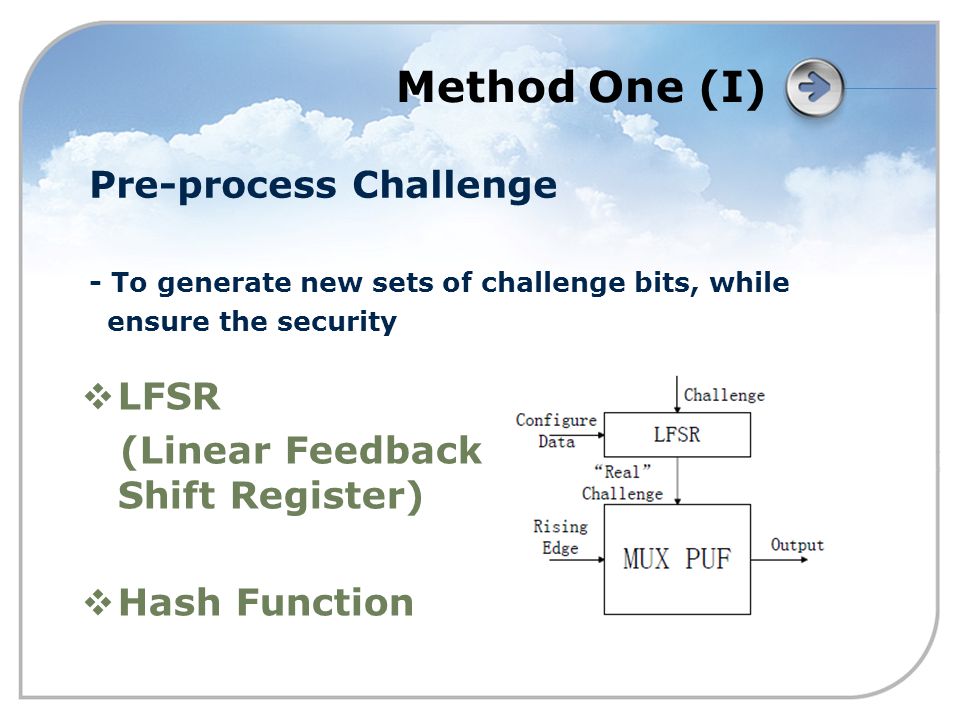 Method One (I)

Pre-process Challenge

- To generate new sets of challenge bits, while ensure the security

❖ LFSR
(Linear Feedback Shift Register)

❖ Hash Function

Challenge
Configure Data
LFSR
"Real" Challenge
Rising Edge
MUX PUF
Output